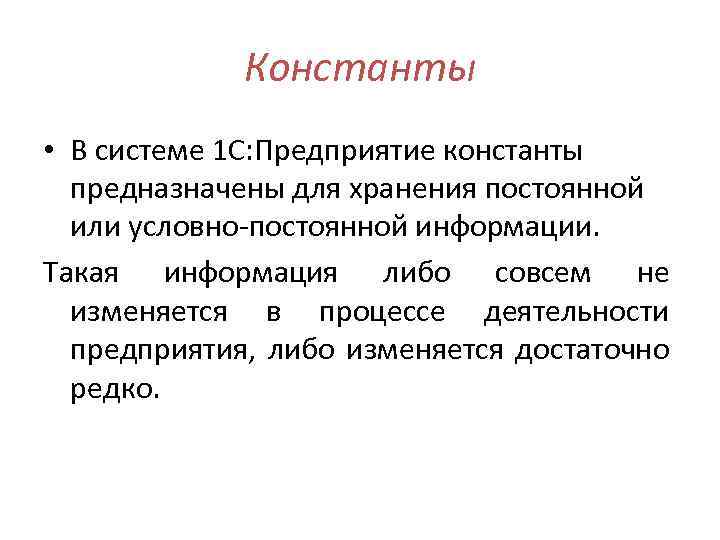 Константы

• В системе 1С:Предприятие константы предназначены для хранения постоянной или условно-постоянной информации.

Такая информация либо совсем не изменяется в процессе деятельности предприятия, либо изменяется достаточно редко.